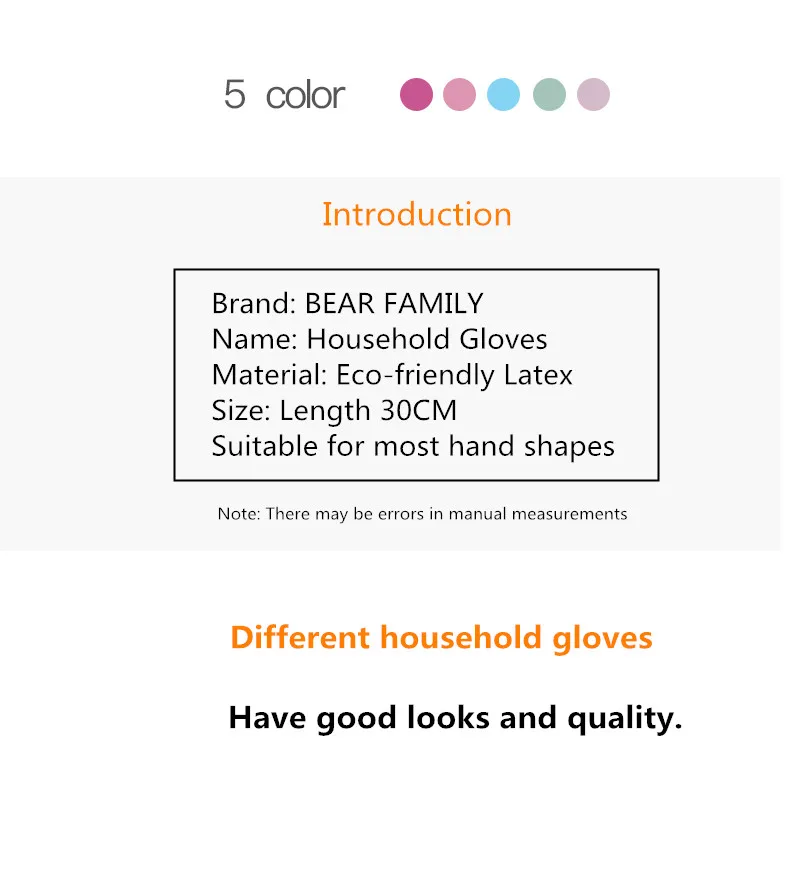 5 color

Introduction

Brand: BEAR FAMILY
Name: Household Gloves
Material: Eco-friendly Latex
Size: Length 30CM
Suitable for most hand shapes

Note: There may be errors in manual measurements

Different household gloves

Have good looks and quality.